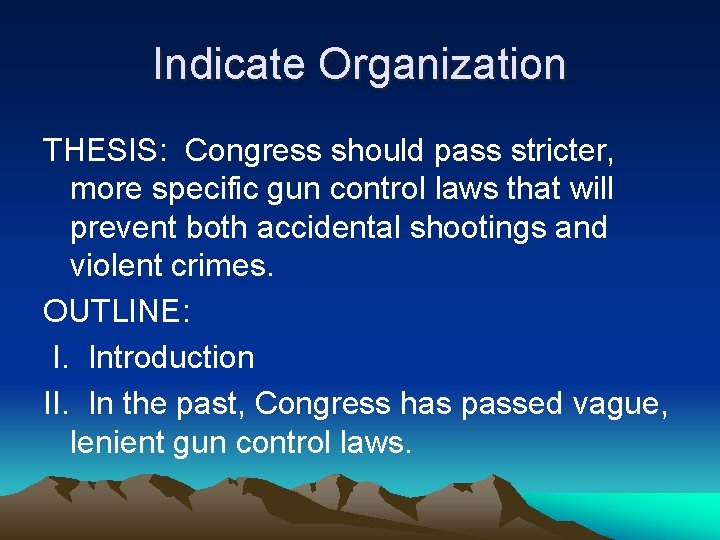 Indicate Organization

THESIS: Congress should pass stricter, more specific gun control laws that will prevent both accidental shootings and violent crimes.

OUTLINE:

I. Introduction

II. In the past, Congress has passed vague, lenient gun control laws.